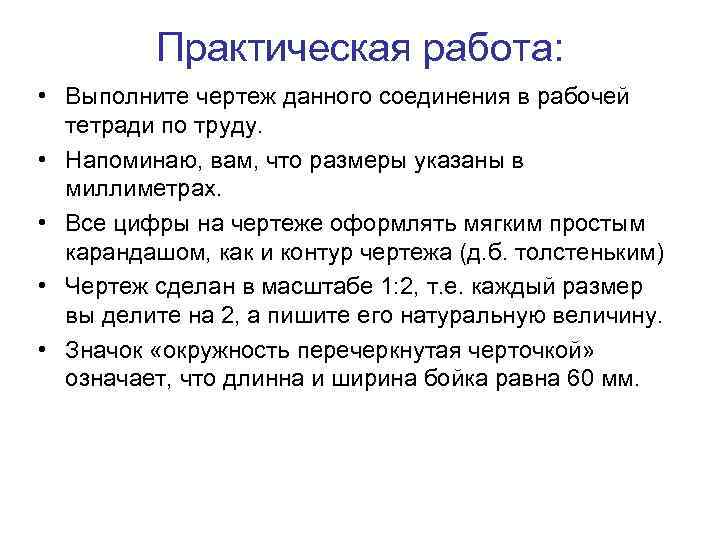 Практическая работа:

• Выполните чертеж данного соединения в рабочей тетради по труду.

• Напоминаю, вам, что размеры указаны в миллиметрах.

• Все цифры на чертеже оформлять мягким простым карандашом, как и контур чертежа (д.б. толстеньким)

• Чертеж сделан в масштабе 1:2, т.е. каждый размер вы делите на 2, а пишите его натуральную величину.

• Значок «окружность перечеркнутая черточкой» означает, что длинна и ширина бойка равна 60 мм.